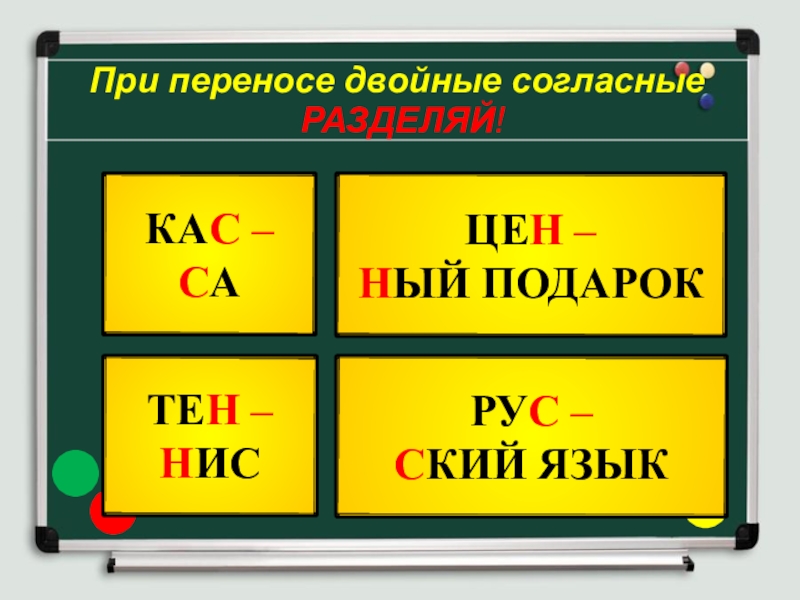 При переносе двойные согласные РАЗДЕЛЯЙ!

КАС –
СА

ЦЕН –
НЫЙ ПОДАРОК

ТЕН –
НИС

РУС –
СКИЙ ЯЗЫК